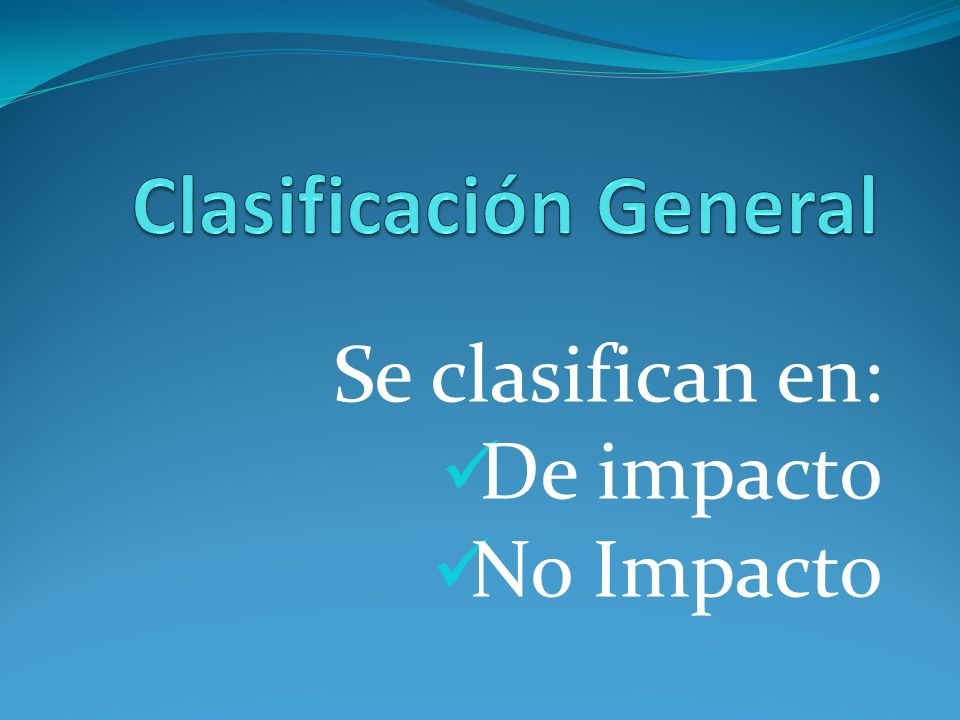 Clasificación General

Se clasifican en:
✓De impacto
✓No Impacto